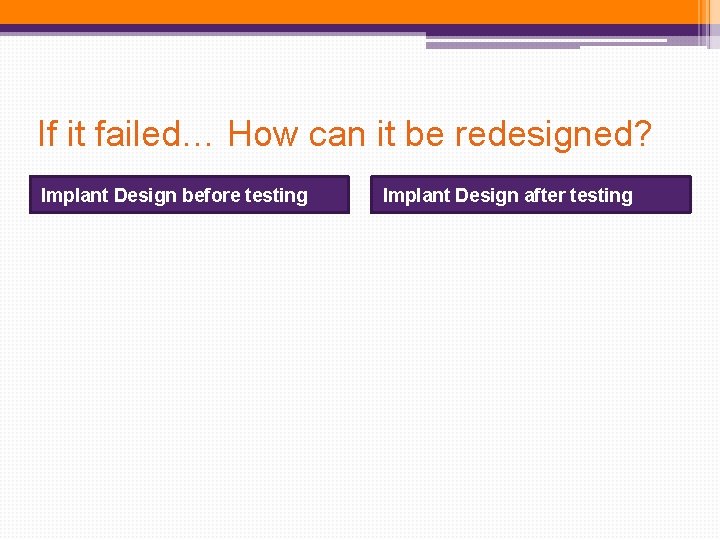 If it failed… How can it be redesigned?

Implant Design before testing

Implant Design after testing